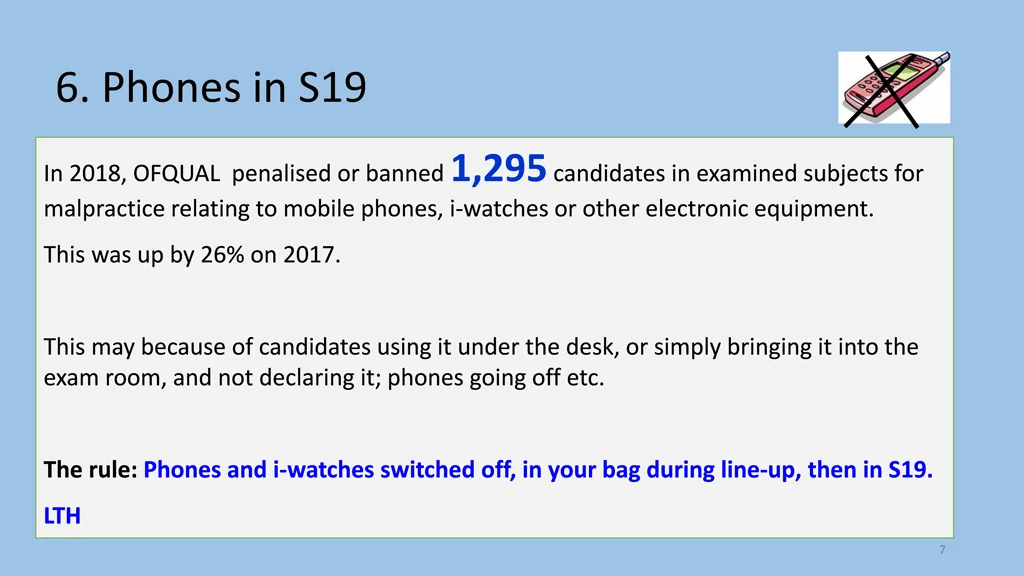 6. Phones in S19

In 2018, OFQUAL penalised or banned 1,295 candidates in examined subjects for malpractice relating to mobile phones, i-watches or other electronic equipment.

This was up by 26% on 2017.

This may because of candidates using it under the desk, or simply bringing it into the exam room, and not declaring it; phones going off etc.

The rule: Phones and i-watches switched off, in your bag during line-up, then in S19.

LTH

7